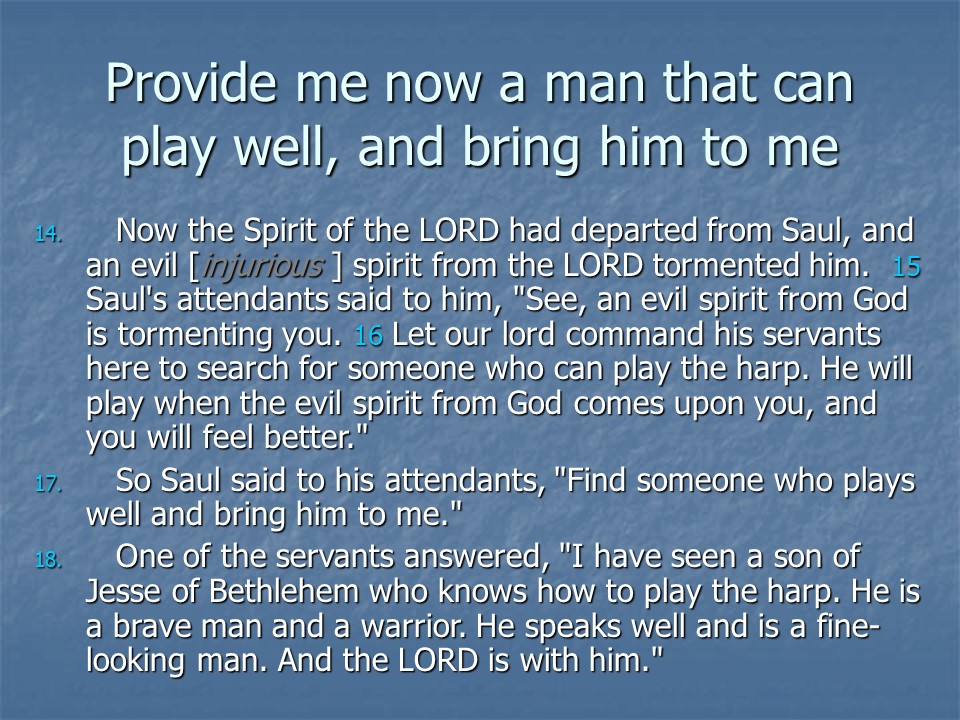 Provide me now a man that can play well, and bring him to me

14. Now the Spirit of the LORD had departed from Saul, and an evil [injurious ] spirit from the LORD tormented him. 15 Saul's attendants said to him, "See, an evil spirit from God is tormenting you. 16 Let our lord command his servants here to search for someone who can play the harp. He will play when the evil spirit from God comes upon you, and you will feel better."

17. So Saul said to his attendants, "Find someone who plays well and bring him to me."

18. One of the servants answered, "I have seen a son of Jesse of Bethlehem who knows how to play the harp. He is a brave man and a warrior. He speaks well and is a fine-looking man. And the LORD is with him."